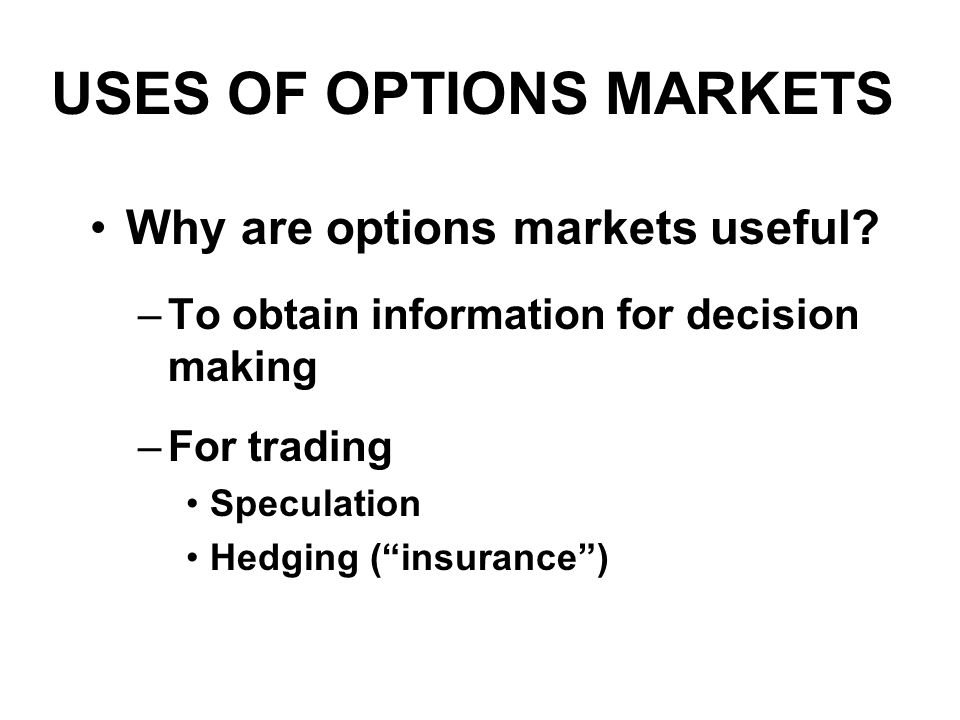 USES OF OPTIONS MARKETS

• Why are options markets useful?

– To obtain information for decision making

– For trading

• Speculation

• Hedging (“insurance”)